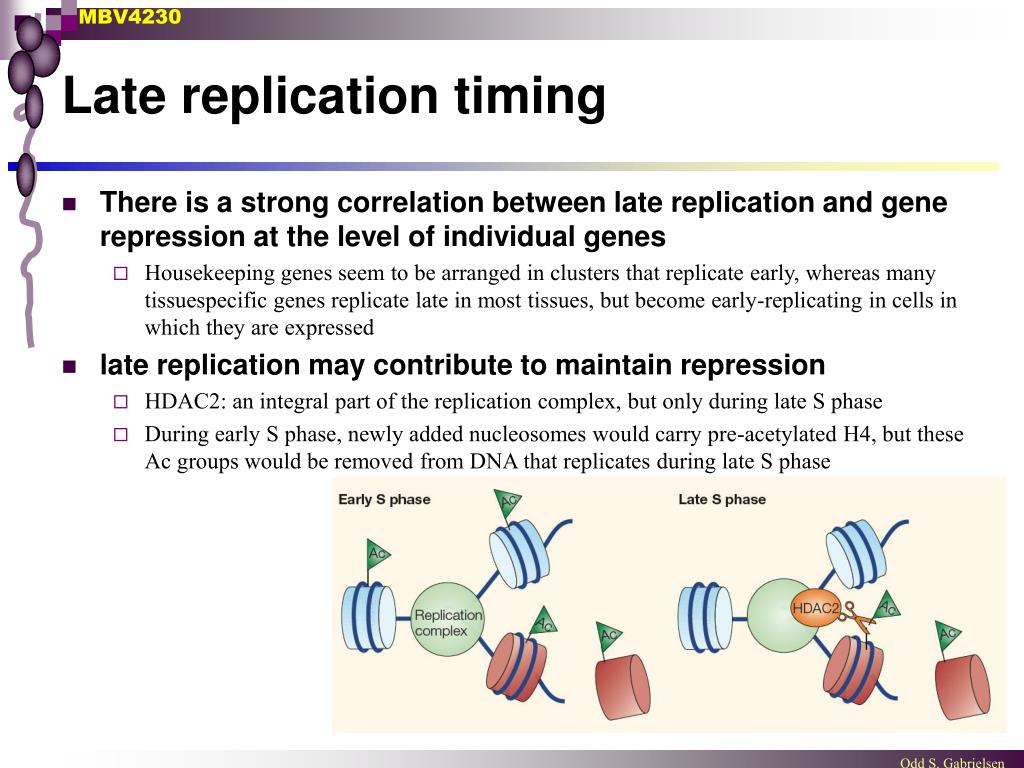 MBV4230

Late replication timing

There is a strong correlation between late replication and gene repression at the level of individual genes

Housekeeping genes seem to be arranged in clusters that replicate early, whereas many tissuespecific genes replicate late in most tissues, but become early-replicating in cells in which they are expressed

late replication may contribute to maintain repression

HDAC2: an integral part of the replication complex, but only during late S phase

During early S phase, newly added nucleosomes would carry pre-acetylated H4, but these Ac groups would be removed from DNA that replicates during late S phase

Early S phase

Ac

Ac

Replication complex

Ac

Ac

Late S phase

HDAC2

Ac

Ac

Odd S. Gabrielsen